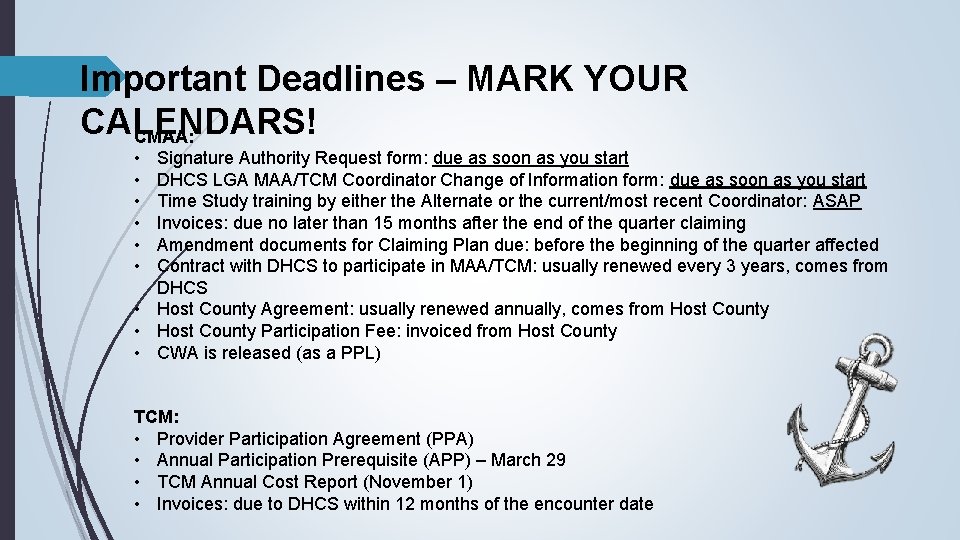 Important Deadlines – MARK YOUR CALENDARS!

CMAA:
• Signature Authority Request form: due as soon as you start
• DHCS LGA MAA/TCM Coordinator Change of Information form: due as soon as you start
• Time Study training by either the Alternate or the current/most recent Coordinator: ASAP
• Invoices: due no later than 15 months after the end of the quarter claiming
• Amendment documents for Claiming Plan due: before the beginning of the quarter affected
• Contract with DHCS to participate in MAA/TCM: usually renewed every 3 years, comes from DHCS
• Host County Agreement: usually renewed annually, comes from Host County
• Host County Participation Fee: invoiced from Host County
• CWA is released (as a PPL)

TCM:
• Provider Participation Agreement (PPA)
• Annual Participation Prerequisite (APP) – March 29
• TCM Annual Cost Report (November 1)
• Invoices: due to DHCS within 12 months of the encounter date